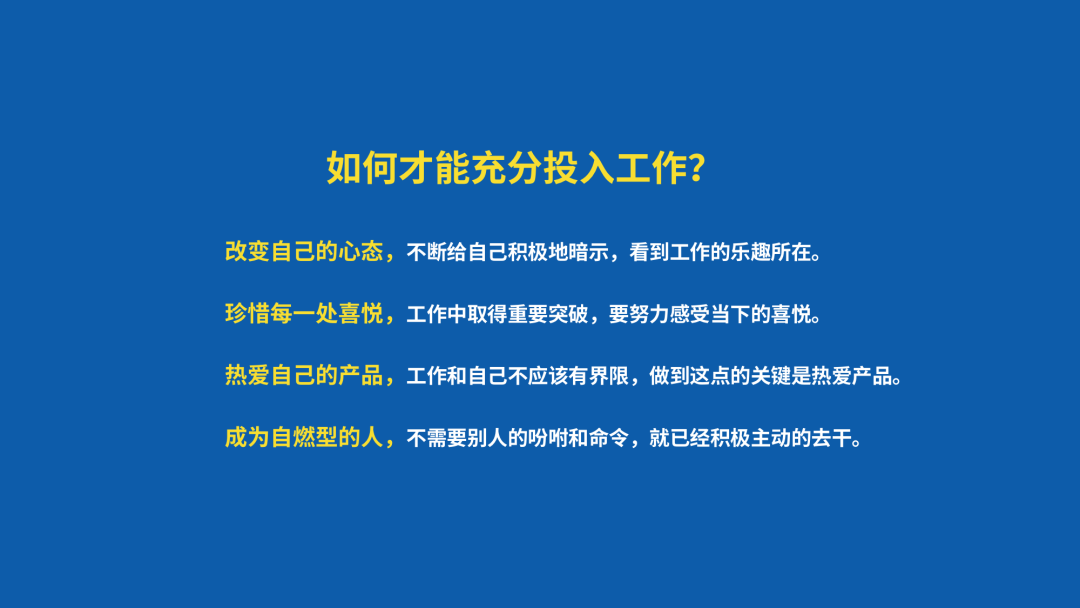 如何才能充分投入工作?

改变自己的心态，不断给自己积极地暗示，看到工作的乐趣所在。

珍惜每一处喜悦，工作中取得重要突破，要努力感受当下的喜悦。

热爱自己的产品，工作和自己不应该有界限，做到这点的关键是热爱产品。

成为自燃型的人，不需要别人的吩咐和命令，就已经积极主动的去干。